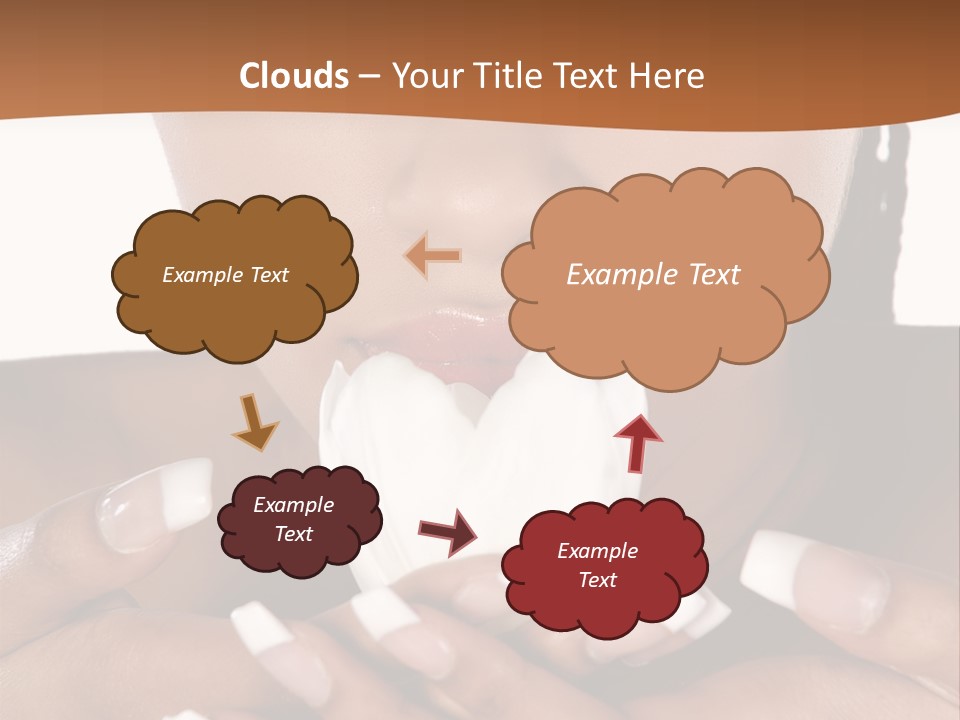 Clouds – Your Title Text Here

Example Text

Example Text

Example Text

Example Text